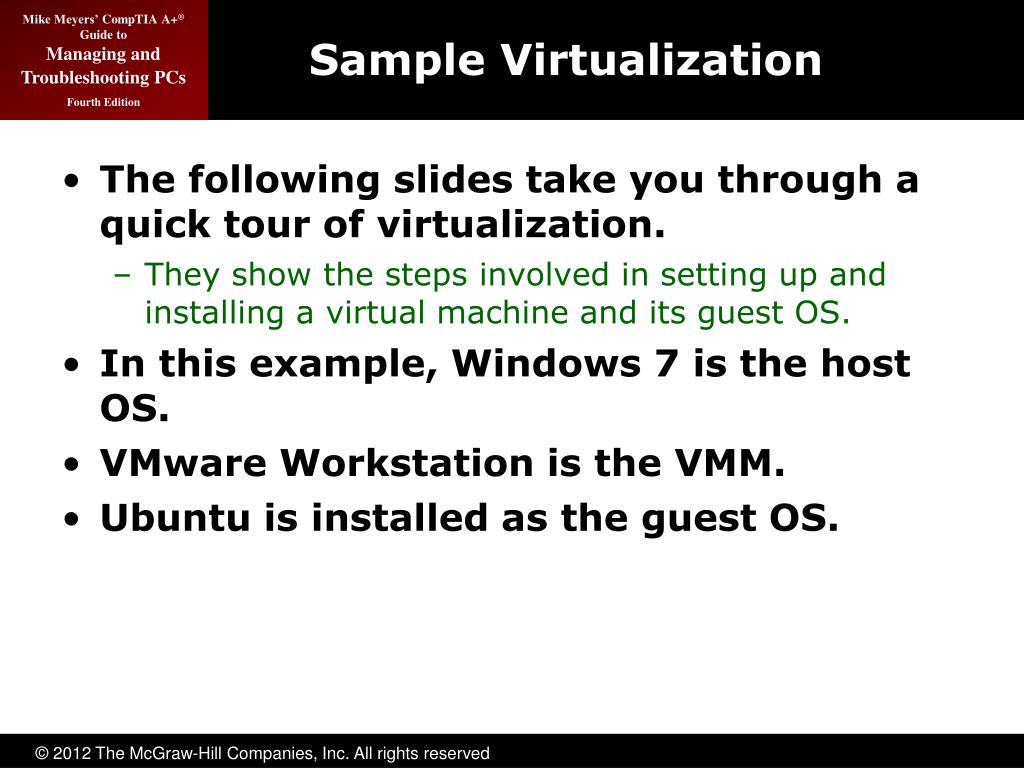 Mike Meyers' CompTIA A+®
Guide to
Managing and Troubleshooting PCs
Fourth Edition

Sample Virtualization

• The following slides take you through a quick tour of virtualization.
– They show the steps involved in setting up and installing a virtual machine and its guest OS.
• In this example, Windows 7 is the host OS.
• VMware Workstation is the VMM.
• Ubuntu is installed as the guest OS.

© 2012 The McGraw-Hill Companies, Inc. All rights reserved